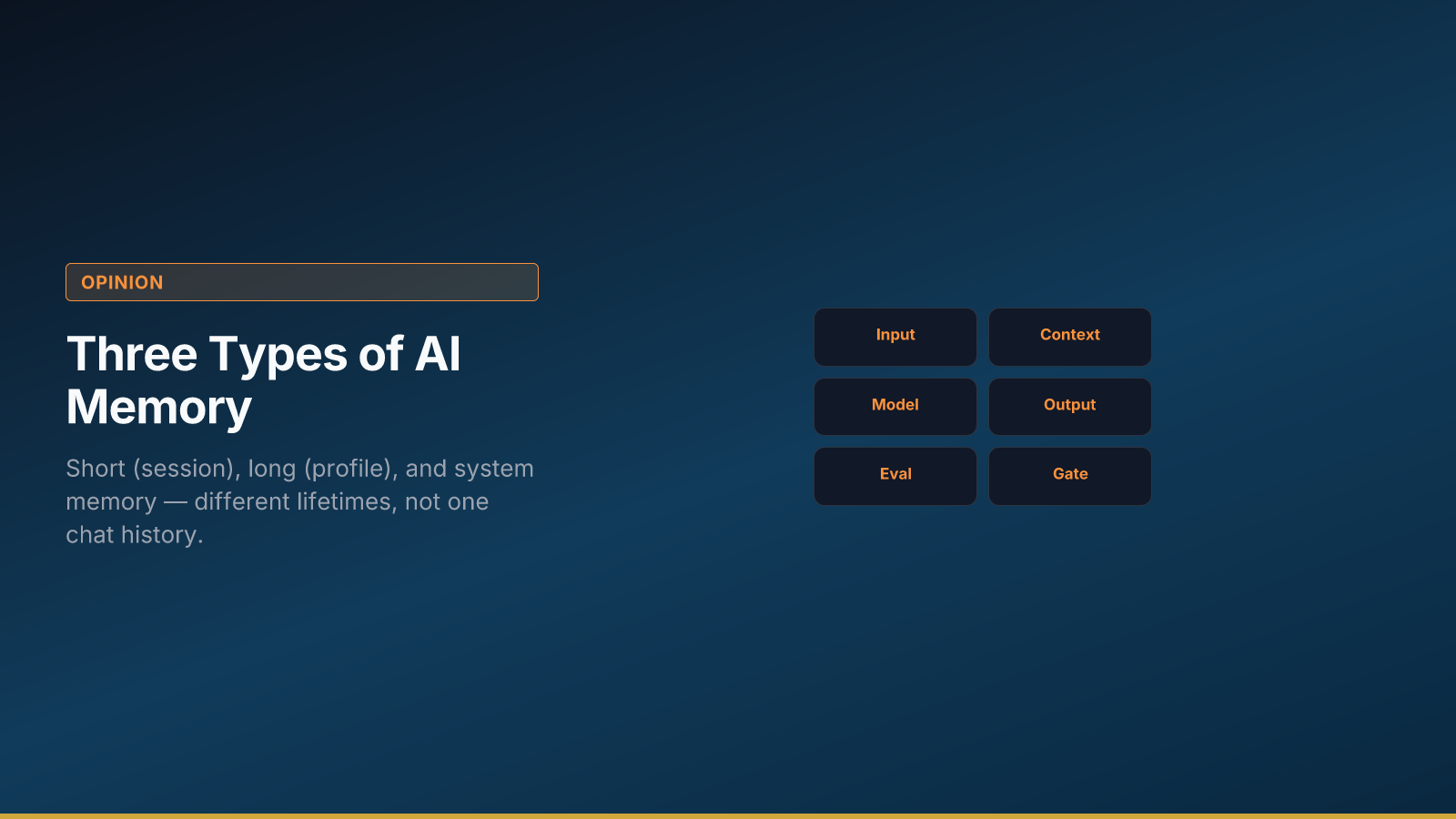 OPINION

Three Types of AI Memory

Short (session), long (profile), and system memory — different lifetimes, not one chat history.

Input

Context

Model

Output

Eval

Gate